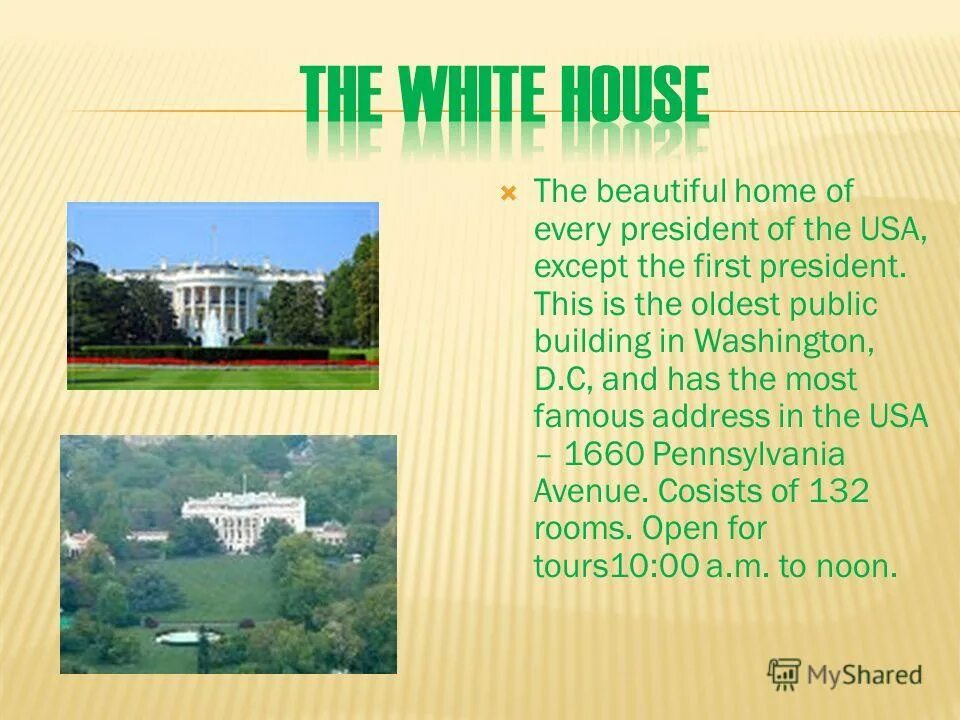 THE WHITE HOUSE

The beautiful home of every president of the USA, except the first president. This is the oldest public building in Washington, D.C, and has the most famous address in the USA – 1660 Pennsylvania Avenue. Cosists of 132 rooms. Open for tours10:00 a.m. to noon.

MyShared